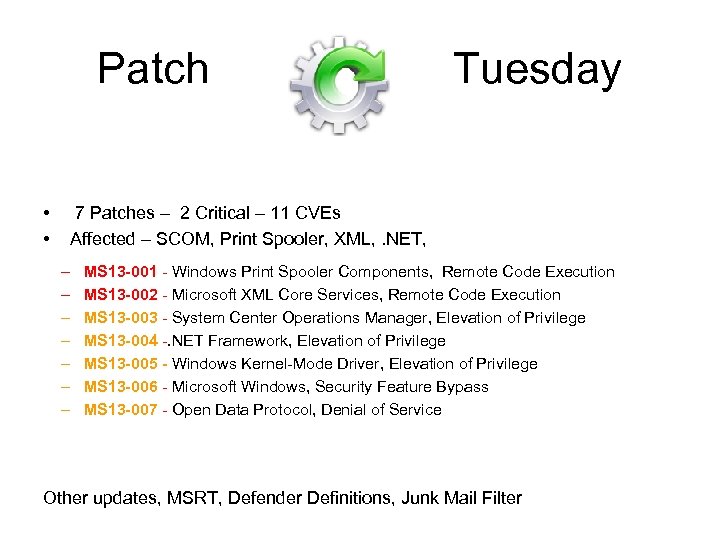 Patch Tuesday

• 7 Patches – 2 Critical – 11 CVEs
• Affected – SCOM, Print Spooler, XML, .NET,

– MS13-001 - Windows Print Spooler Components, Remote Code Execution
– MS13-002 - Microsoft XML Core Services, Remote Code Execution
– MS13-003 - System Center Operations Manager, Elevation of Privilege
– MS13-004 -.NET Framework, Elevation of Privilege
– MS13-005 - Windows Kernel-Mode Driver, Elevation of Privilege
– MS13-006 - Microsoft Windows, Security Feature Bypass
– MS13-007 - Open Data Protocol, Denial of Service

Other updates, MSRT, Defender Definitions, Junk Mail Filter